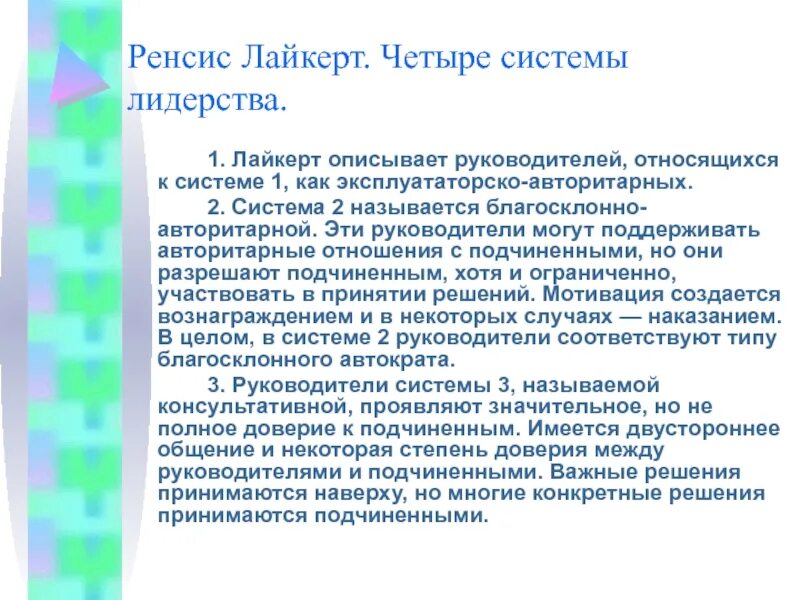 Ренсис Лайкерт. Четыре системы лидерства.

1. Лайкерт описывает руководителей, относящихся к системе 1, как эксплуататорско-авторитарных.

2. Система 2 называется благосклонно-авторитарной. Эти руководители могут поддерживать авторитарные отношения с подчиненными, но они разрешают подчиненным, хотя и ограниченно, участвовать в принятии решений. Мотивация создается вознаграждением и в некоторых случаях — наказанием. В целом, в системе 2 руководители соответствуют типу благосклонного автократа.

3. Руководители системы 3, называемой консультативной, проявляют значительное, но не полное доверие к подчиненным. Имеется двустороннее общение и некоторая степень доверия между руководителями и подчиненными. Важные решения принимаются наверху, но многие конкретные решения принимаются подчиненными.